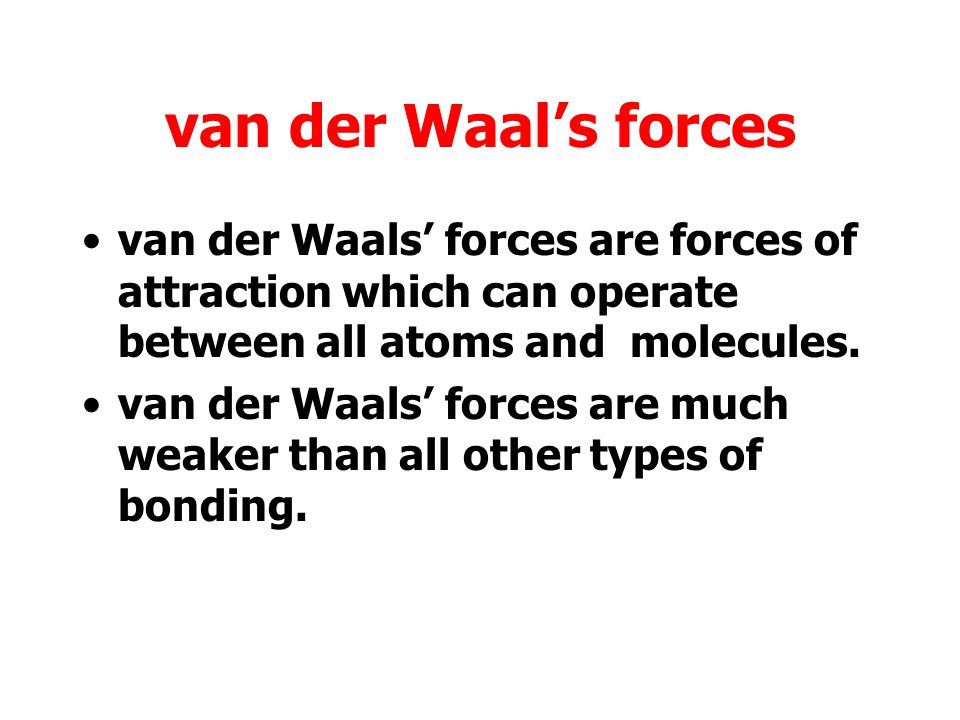 van der Waal’s forces

• van der Waals’ forces are forces of attraction which can operate between all atoms and molecules.

• van der Waals’ forces are much weaker than all other types of bonding.